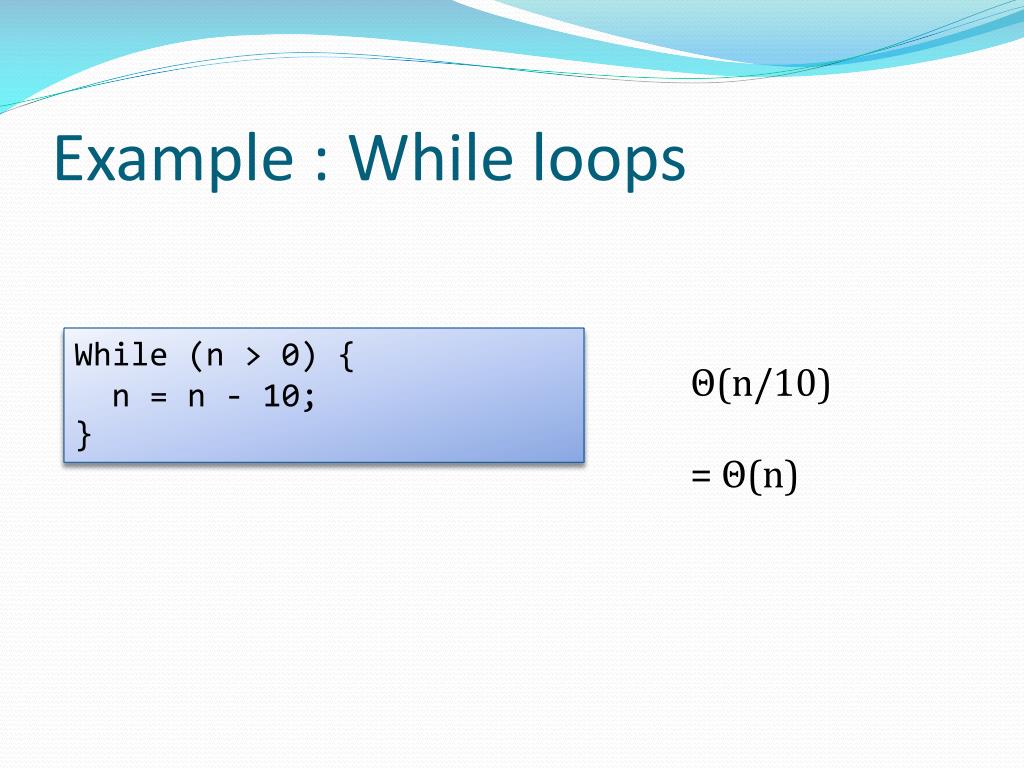 Example : While loops

While (n > 0) {
  n = n - 10;
}

$\Theta(n/10)$

$= \Theta(n)$